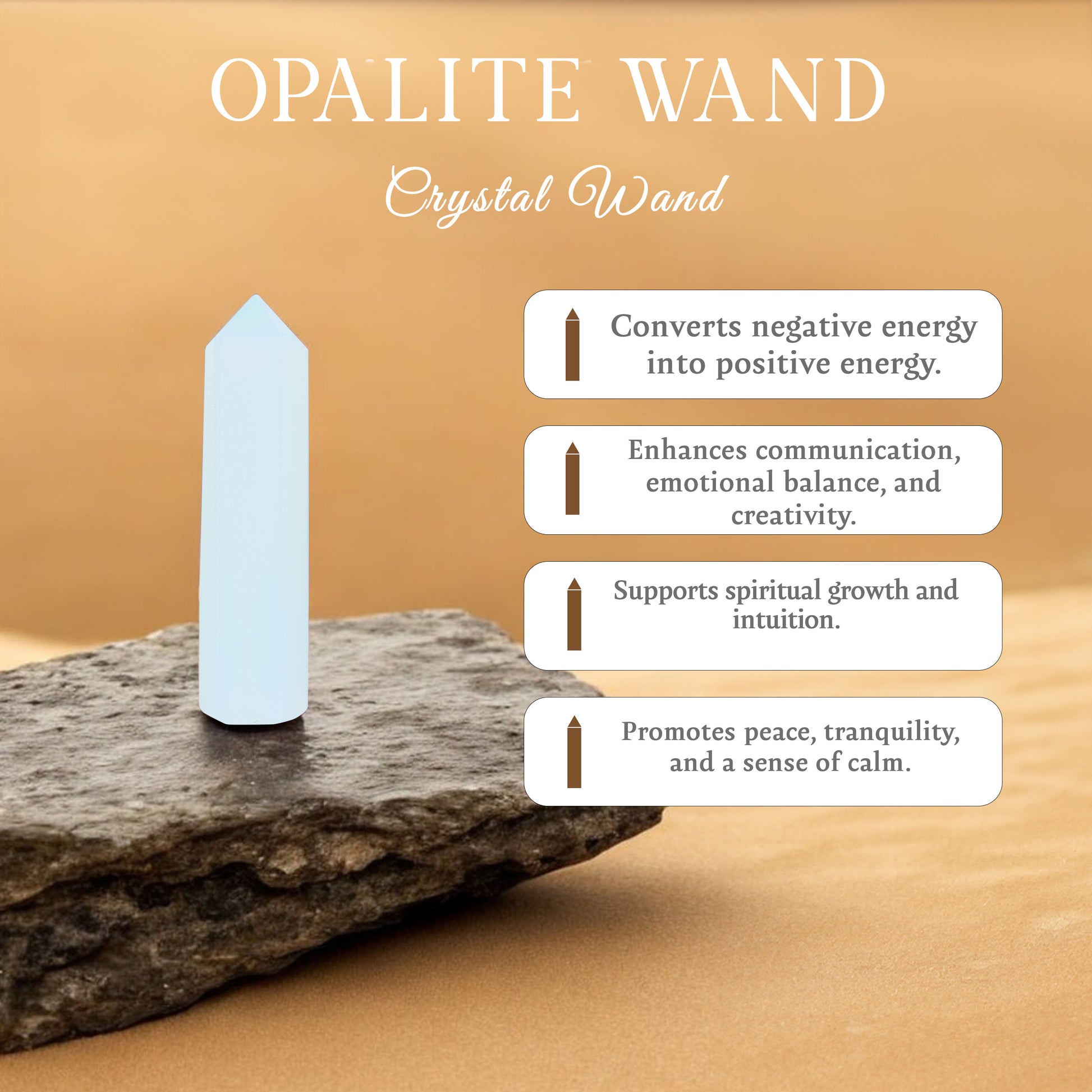 OPALITE WAND

Crystal Wand

Converts negative energy into positive energy.

Enhances communication, emotional balance, and creativity.

Supports spiritual growth and intuition.

Promotes peace, tranquility, and a sense of calm.